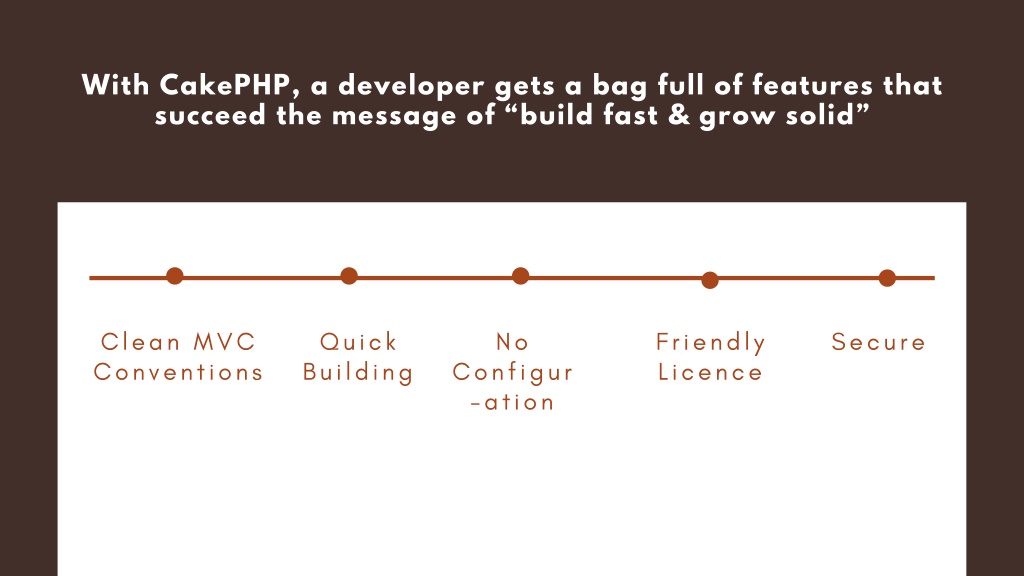 With CakePHP, a developer gets a bag full of features that succeed the message of “build fast & grow solid”

Clean MVC Conventions

Quick Building

No Configur -ation

Friendly Licence

Secure